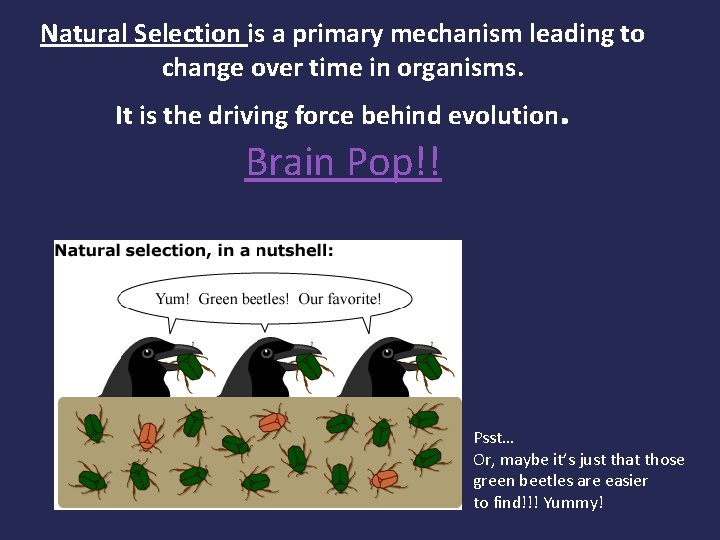 Natural Selection is a primary mechanism leading to change over time in organisms.

It is the driving force behind evolution.

Brain Pop!!

Natural selection, in a nutshell:

Yum! Green beetles! Our favorite!

Psst…
Or, maybe it's just that those green beetles are easier to find!!! Yummy!